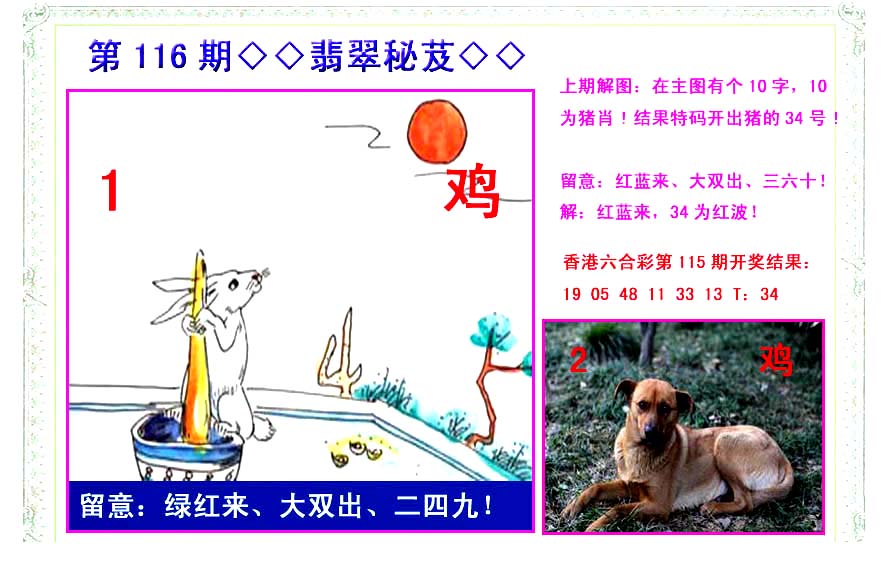 第 116 期◇◇翡翠秘芨◇◇

1

鸡

留意：绿红来、大双出、二四九！

上期解图：在主图有个 10 字，10 为猪肖！结果特码开出猪的 34 号！

留意：红蓝来、大双出、三六十！
解：红蓝来，34 为红波！

香港六合彩第 115 期开奖结果：
19 05 48 11 33 13 T：34

2

鸡